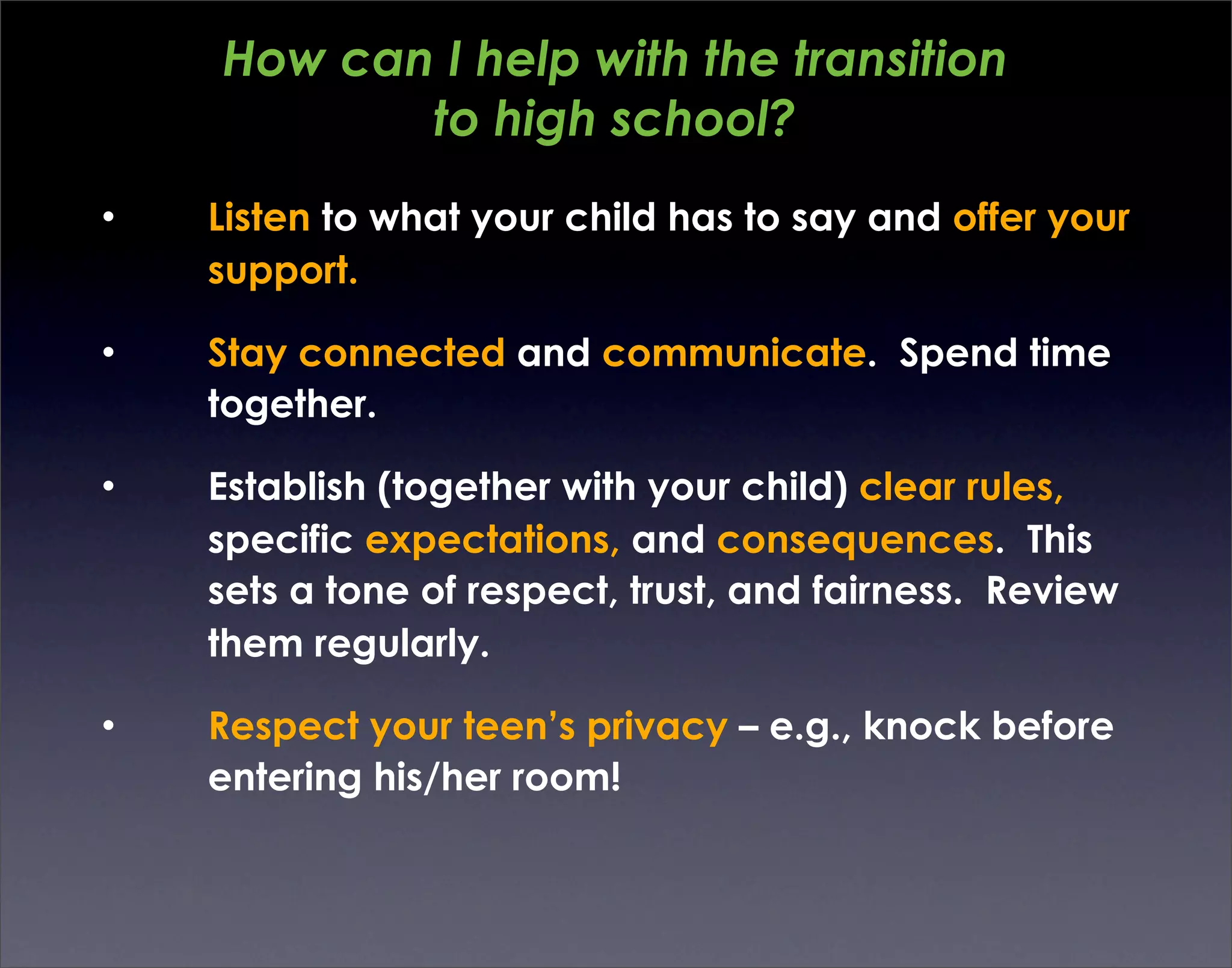 How can I help with the transition to high school?

• Listen to what your child has to say and offer your support.

• Stay connected and communicate. Spend time together.

• Establish (together with your child) clear rules, specific expectations, and consequences. This sets a tone of respect, trust, and fairness. Review them regularly.

• Respect your teen's privacy – e.g., knock before entering his/her room!